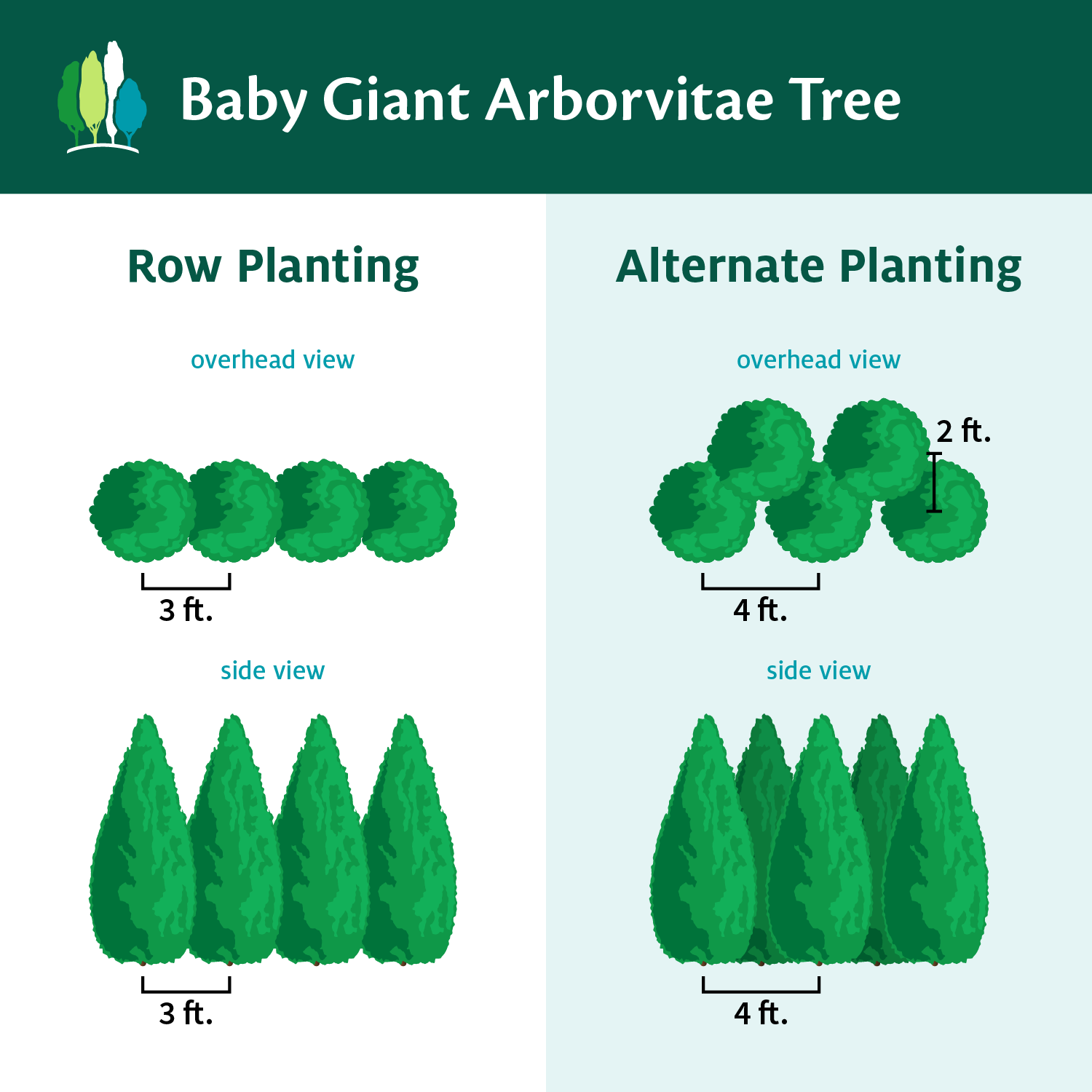 Baby Giant Arborvitae Tree

Row Planting

overhead view

3 ft.

side view

3 ft.

Alternate Planting

overhead view

2 ft.

4 ft.

side view

4 ft.